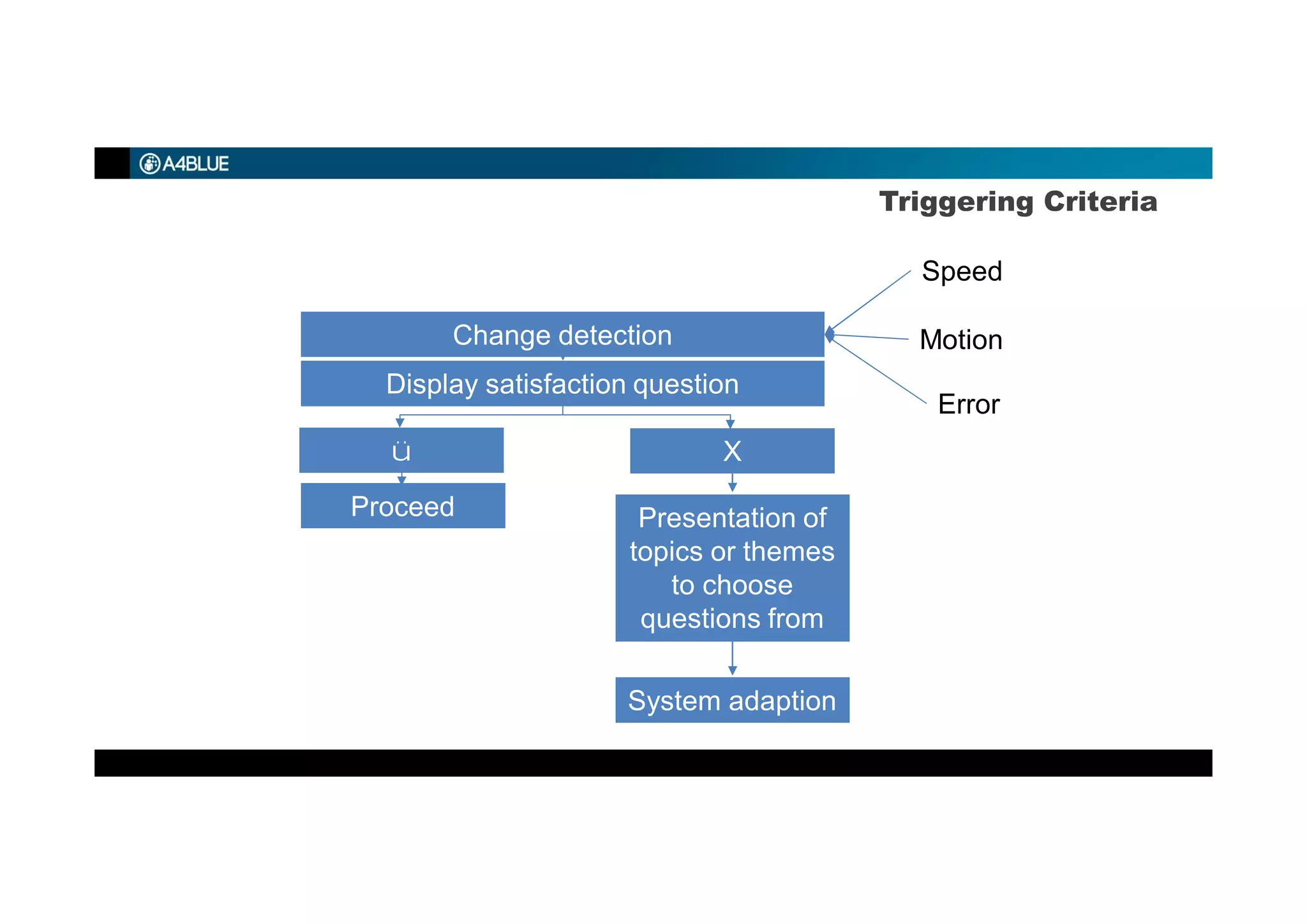 A4BLUE

Triggering Criteria

Speed

Motion

Error

Change detection

Display satisfaction question

ü

X

Proceed

Presentation of topics or themes to choose questions from

System adaption